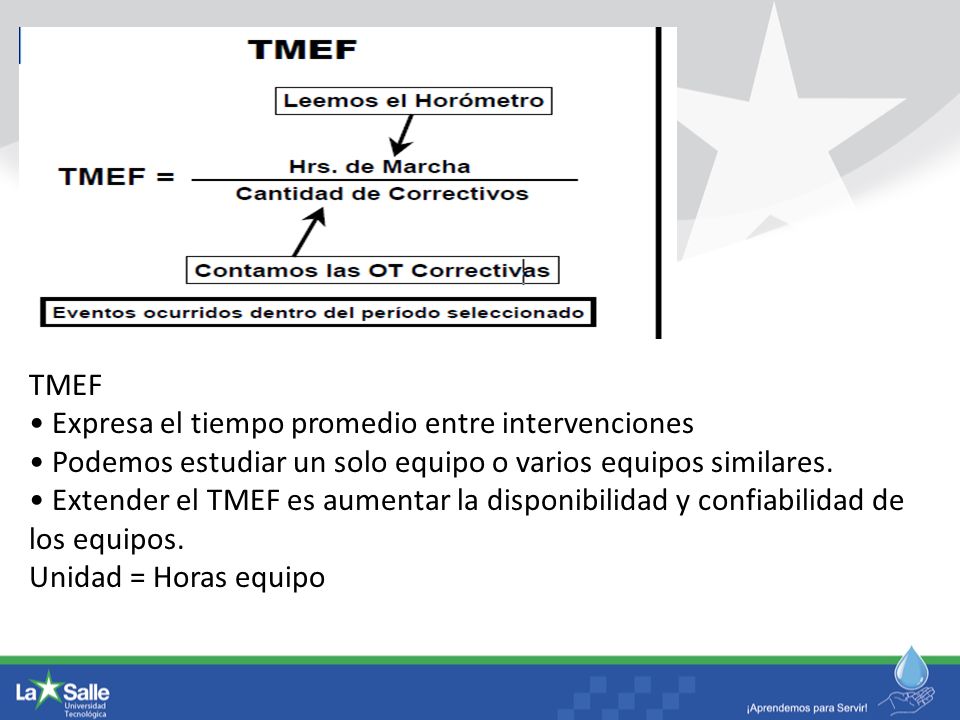 TMEF

Leemos el Horómetro

TMEF = $\frac{\text{Hrs. de Marcha}}{\text{Cantidad de Correctivos}}$

Contamos las OT Correctivas

Eventos ocurridos dentro del período seleccionado

TMEF
• Expresa el tiempo promedio entre intervenciones
• Podemos estudiar un solo equipo o varios equipos similares.
• Extender el TMEF es aumentar la disponibilidad y confiabilidad de los equipos.
Unidad = Horas equipo

La Salle Universidad Tecnológica

¡Aprendemos para Servir!